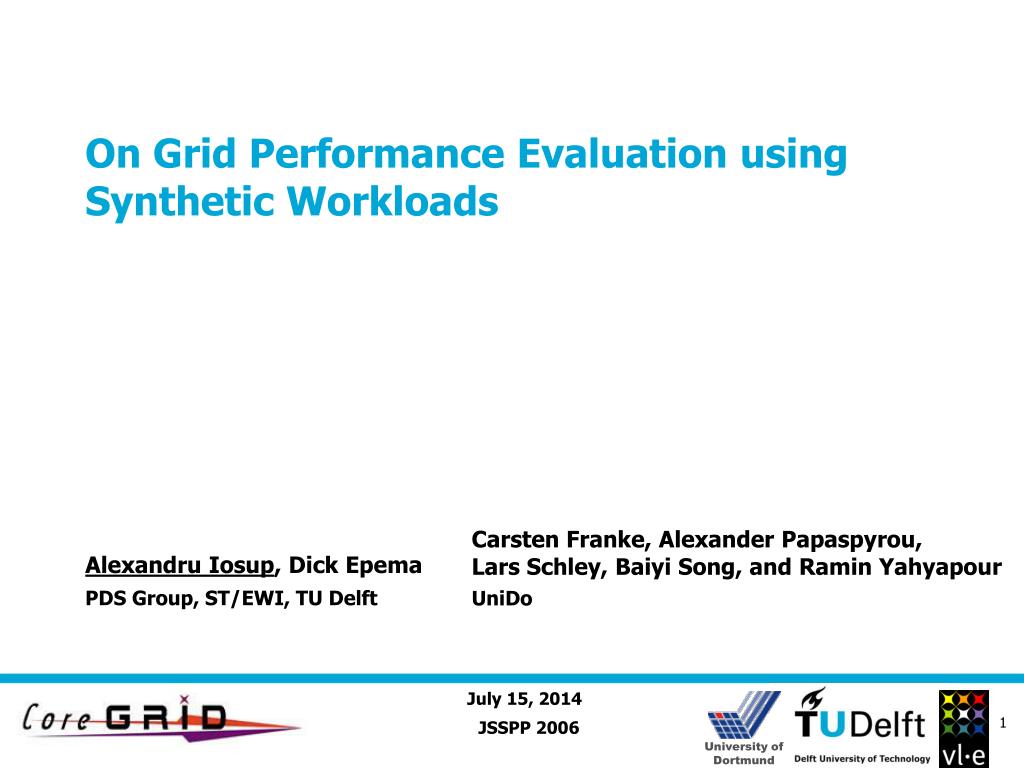 On Grid Performance Evaluation using Synthetic Workloads

Alexandru Iosup, Dick Epema
PDS Group, ST/EWI, TU Delft

Carsten Franke, Alexander Papaspyrou, Lars Schley, Baiyi Song, and Ramin Yahyapour
UniDo

Core GRID

July 15, 2014
JSSPP 2006

University of Dortmund

TUDelft
Delft University of Technology

vl·e

1